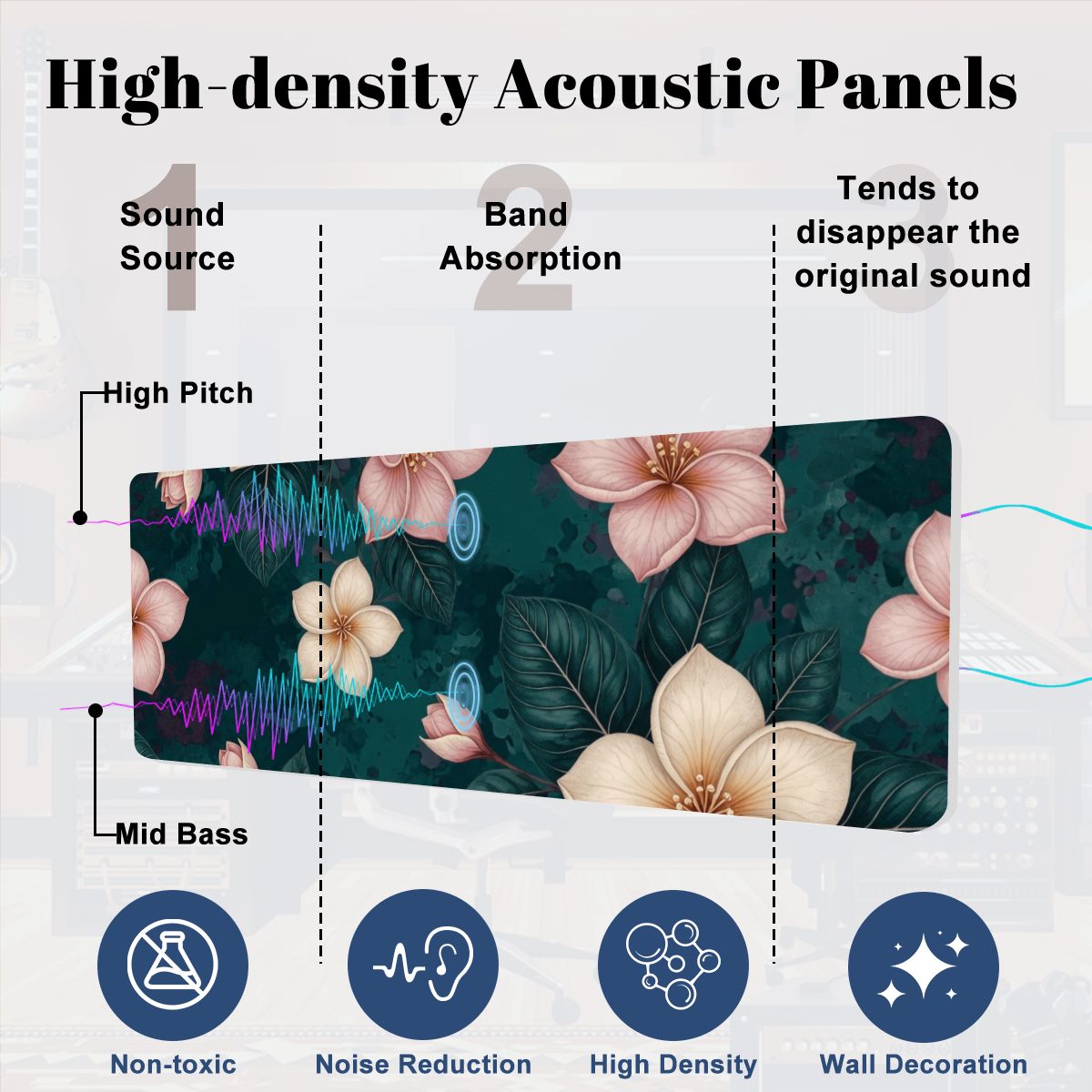 High-density Acoustic Panels

1
Sound Source

2
Band Absorption

3
Tends to disappear the original sound

High Pitch

Mid Bass

Non-toxic

Noise Reduction

High Density

Wall Decoration